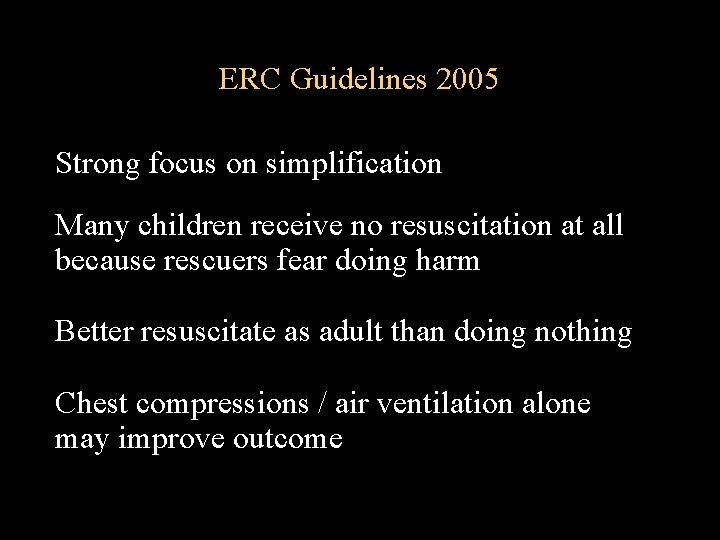 ERC Guidelines 2005

Strong focus on simplification

Many children receive no resuscitation at all because rescuers fear doing harm

Better resuscitate as adult than doing nothing

Chest compressions / air ventilation alone may improve outcome